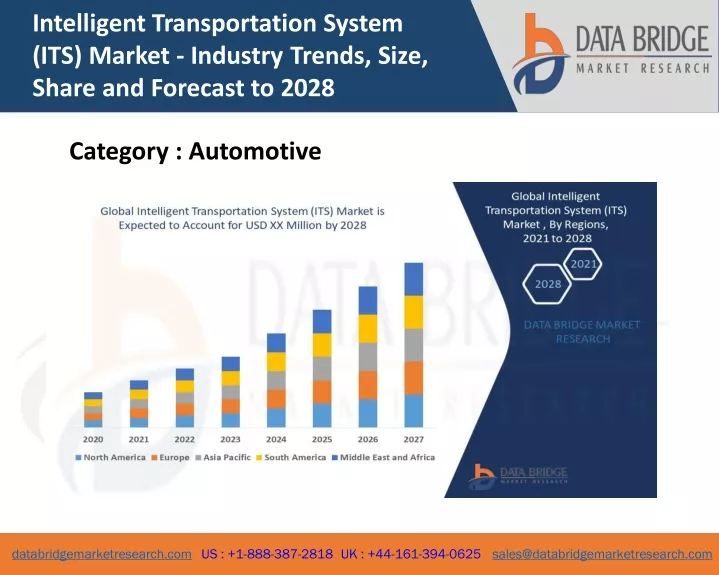 Intelligent Transportation System (ITS) Market - Industry Trends, Size, Share and Forecast to 2028

DATA BRIDGE
MARKET RESEARCH

Category : Automotive

Global Intelligent Transportation System (ITS) Market is Expected to Account for USD XX Million by 2028

2020 2021 2022 2023 2024 2025 2026 2027

North America Europe Asia Pacific South America Middle East and Africa

Global Intelligent Transportation System (ITS) Market , By Regions, 2021 to 2028

2021

2028

DATA BRIDGE MARKET RESEARCH

DATA BRIDGE
MARKET RESEARCH

databridgemarketresearch.com US : +1-888-387-2818 UK : +44-161-394-0625 sales@databridgemarketresearch.com